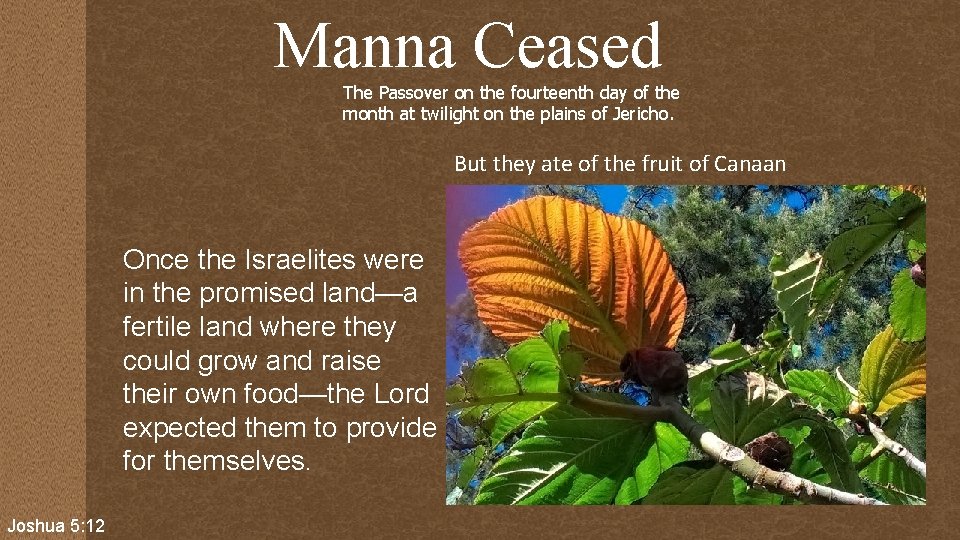 Manna Ceased

The Passover on the fourteenth day of the month at twilight on the plains of Jericho.

But they ate of the fruit of Canaan

Once the Israelites were in the promised land—a fertile land where they could grow and raise their own food—the Lord expected them to provide for themselves.

Joshua 5:12